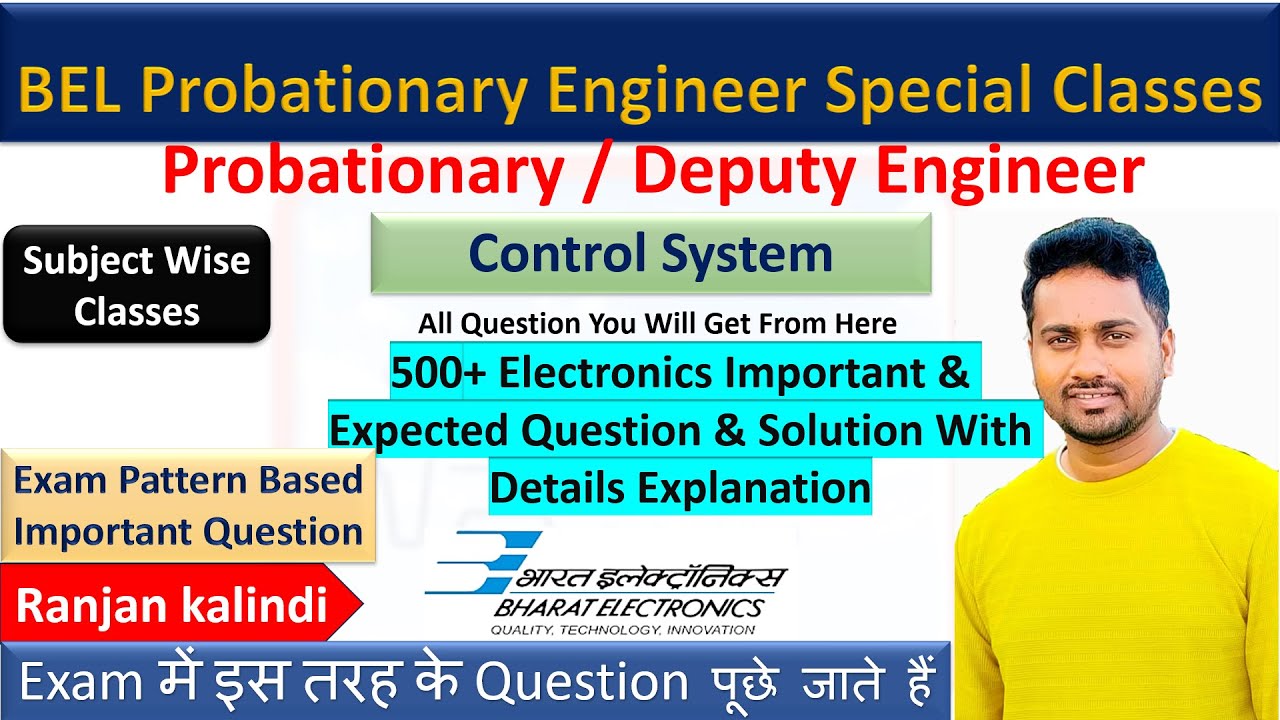 BEL Probationary Engineer Special Classes

Probationary / Deputy Engineer

Subject Wise Classes

Control System

All Question You Will Get From Here

500+ Electronics Important & Expected Question & Solution With Details Explanation

Exam Pattern Based Important Question

Ranjan kalindi

भारत इलेक्ट्रॉनिक्स
BHARAT ELECTRONICS
QUALITY, TECHNOLOGY, INNOVATION

Exam में इस तरह के Question पूछे जाते हैं